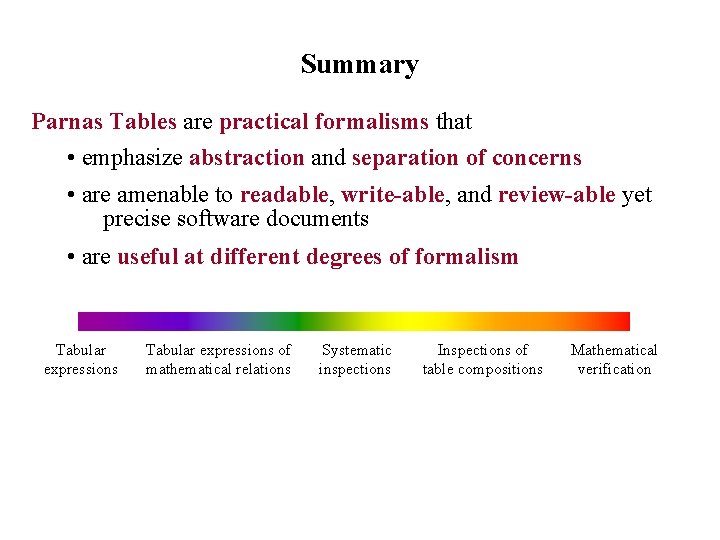 Summary

Parnas Tables are practical formalisms that

• emphasize abstraction and separation of concerns

• are amenable to readable, write-able, and review-able yet precise software documents

• are useful at different degrees of formalism

Tabular expressions

Tabular expressions of mathematical relations

Systematic inspections

Inspections of table compositions

Mathematical verification